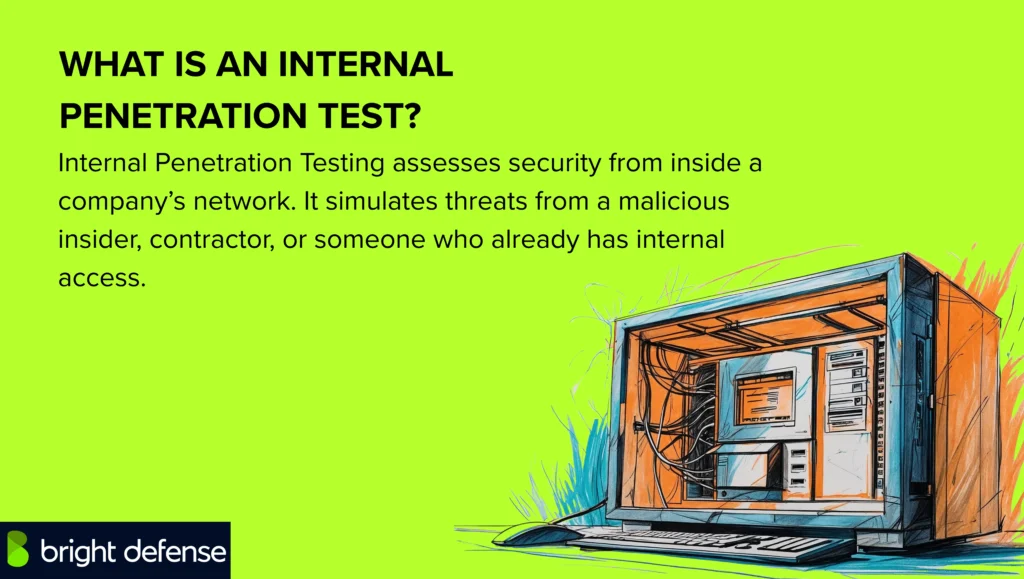 WHAT IS AN INTERNAL PENETRATION TEST?

Internal Penetration Testing assesses security from inside a company's network. It simulates threats from a malicious insider, contractor, or someone who already has internal access.

bright defense